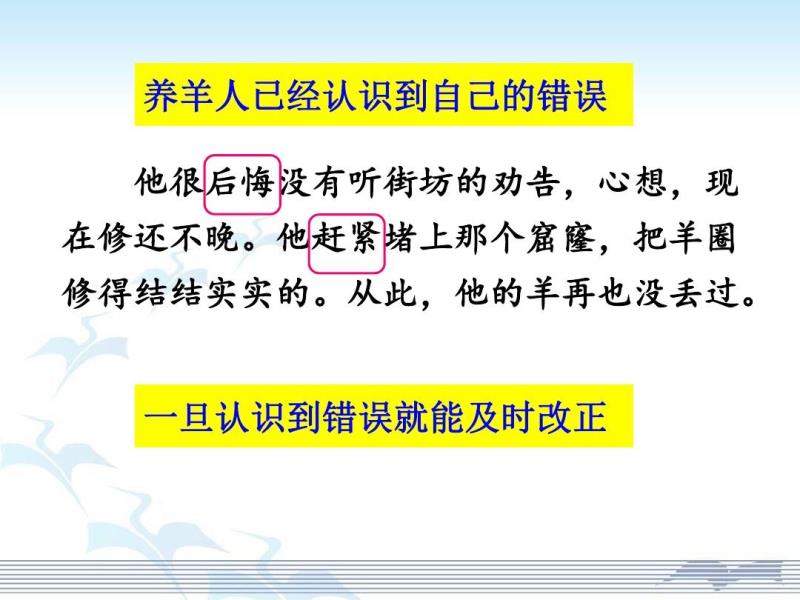 养羊人已经认识到自己的错误

他很后悔没有听街坊的劝告，心想，现在修还不晚。他赶紧堵上那个窟窿，把羊圈修得结结实实的。从此，他的羊再也没丢过。

一旦认识到错误就能及时改正